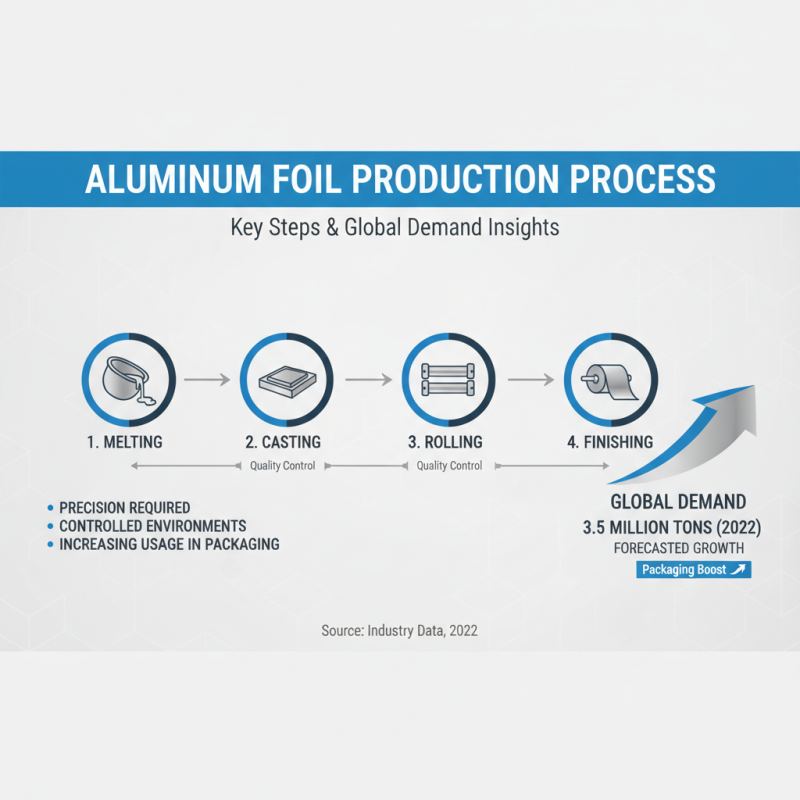 ALUMINUM FOIL PRODUCTION PROCESS

Key Steps & Global Demand Insights

1. MELTING

2. CASTING

3. ROLLING

4. FINISHING

Quality Control

Quality Control

• PRECISION REQUIRED
• CONTROLLED ENVIRONMENTS
• INCREASING USAGE IN PACKAGING

GLOBAL DEMAND
3.5 MILLION TONS (2022)
FORECASTED GROWTH

Packaging Boost

Source: Industry Data, 2022